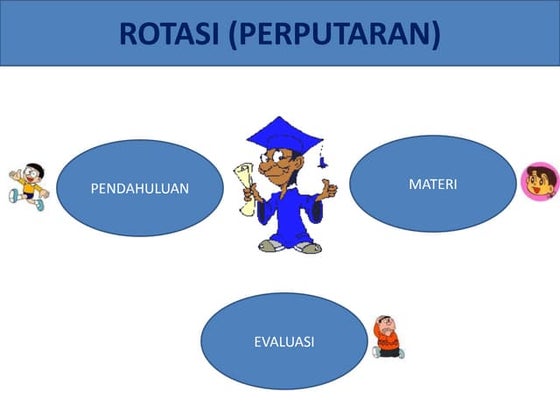 ROTASI (PERPUTARAN)

PENDAHULUAN

MATERI

EVALUASI